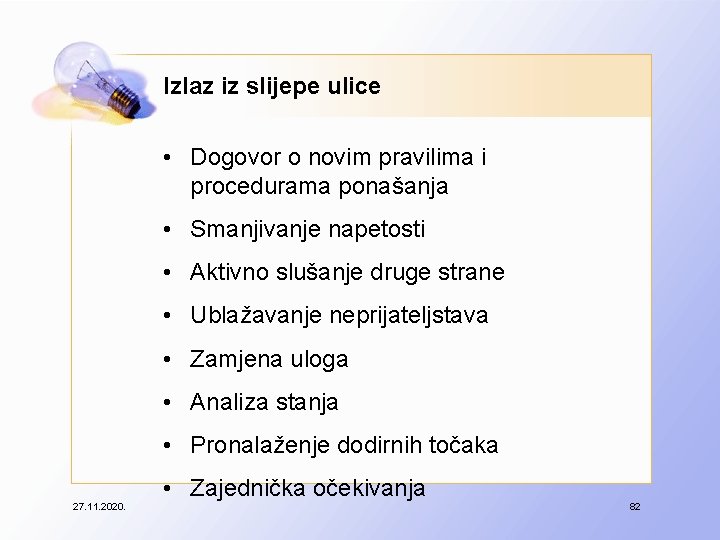 Izlaz iz slijepe ulice

• Dogovor o novim pravilima i procedurama ponašanja
• Smanjivanje napetosti
• Aktivno slušanje druge strane
• Ublažavanje neprijateljstava
• Zamjena uloga
• Analiza stanja
• Pronalaženje dodirnih točaka
• Zajednička očekivanja

27.11.2020.

82